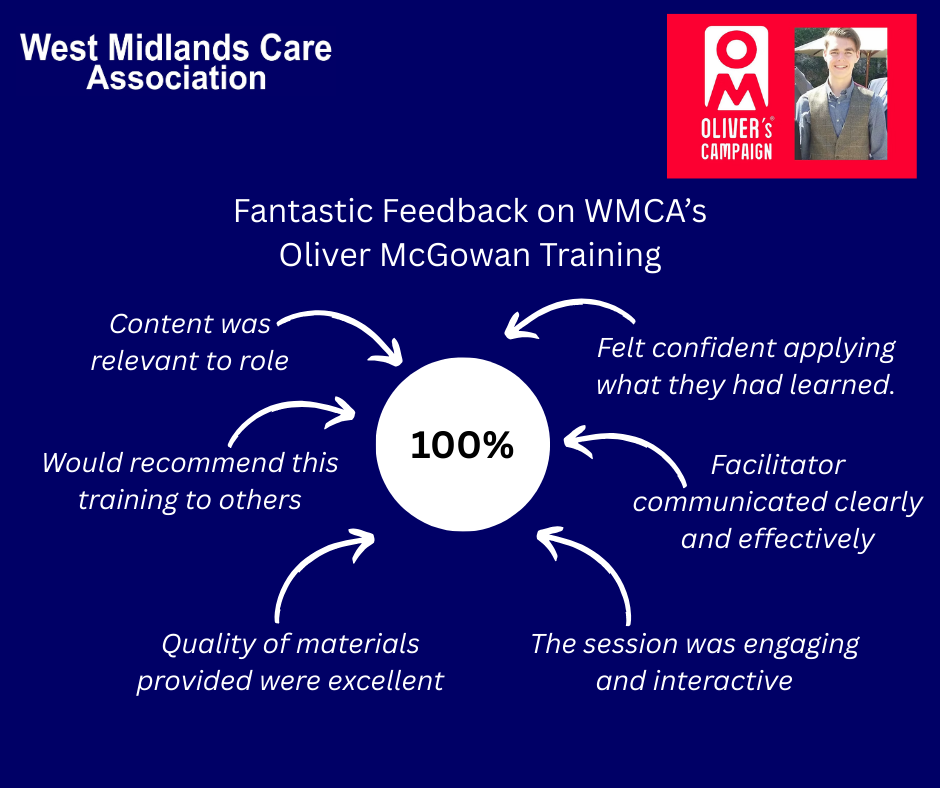 West Midlands Care Association

OM
OLIVER'S CAMPAIGN

Fantastic Feedback on WMCA's Oliver McGowan Training

Content was relevant to role

Felt confident applying what they had learned.

100%

Would recommend this training to others

Facilitator communicated clearly and effectively

Quality of materials provided were excellent

The session was engaging and interactive